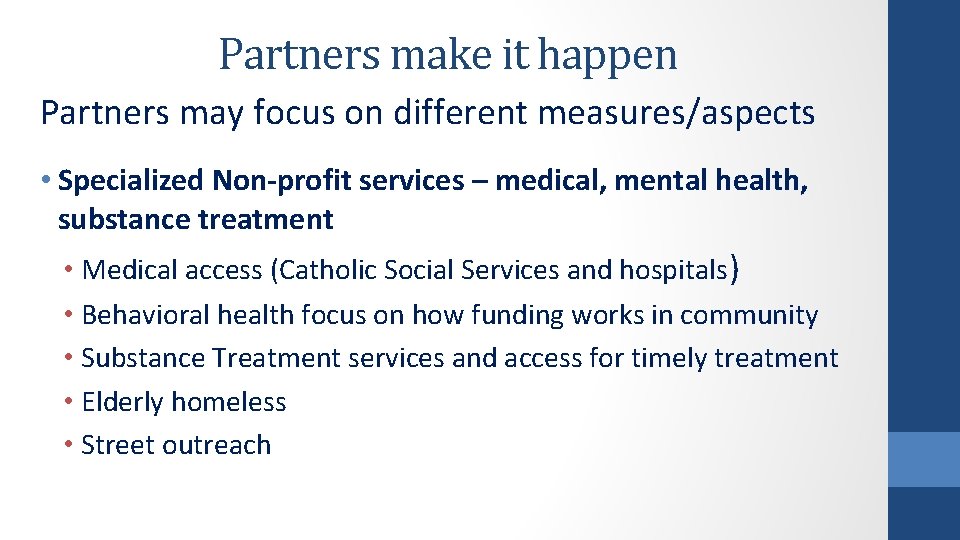 Partners make it happen

Partners may focus on different measures/aspects

• Specialized Non-profit services – medical, mental health, substance treatment

• Medical access (Catholic Social Services and hospitals)
• Behavioral health focus on how funding works in community
• Substance Treatment services and access for timely treatment
• Elderly homeless
• Street outreach